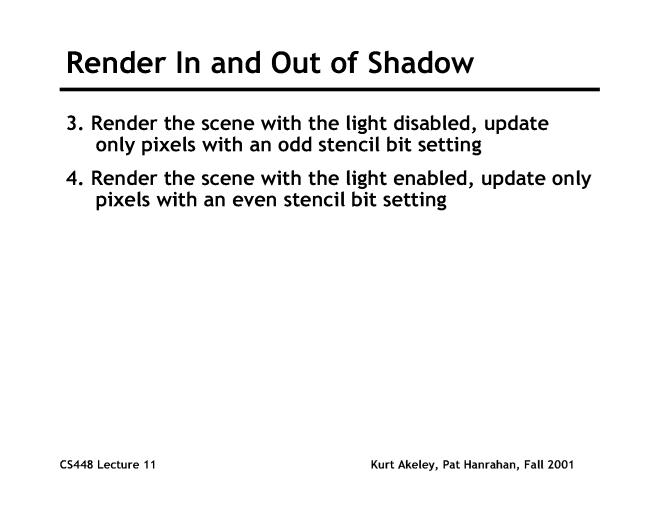 Render In and Out of Shadow

3. Render the scene with the light disabled, update only pixels with an odd stencil bit setting

4. Render the scene with the light enabled, update only pixels with an even stencil bit setting

CS448 Lecture 11

Kurt Akeley, Pat Hanrahan, Fall 2001